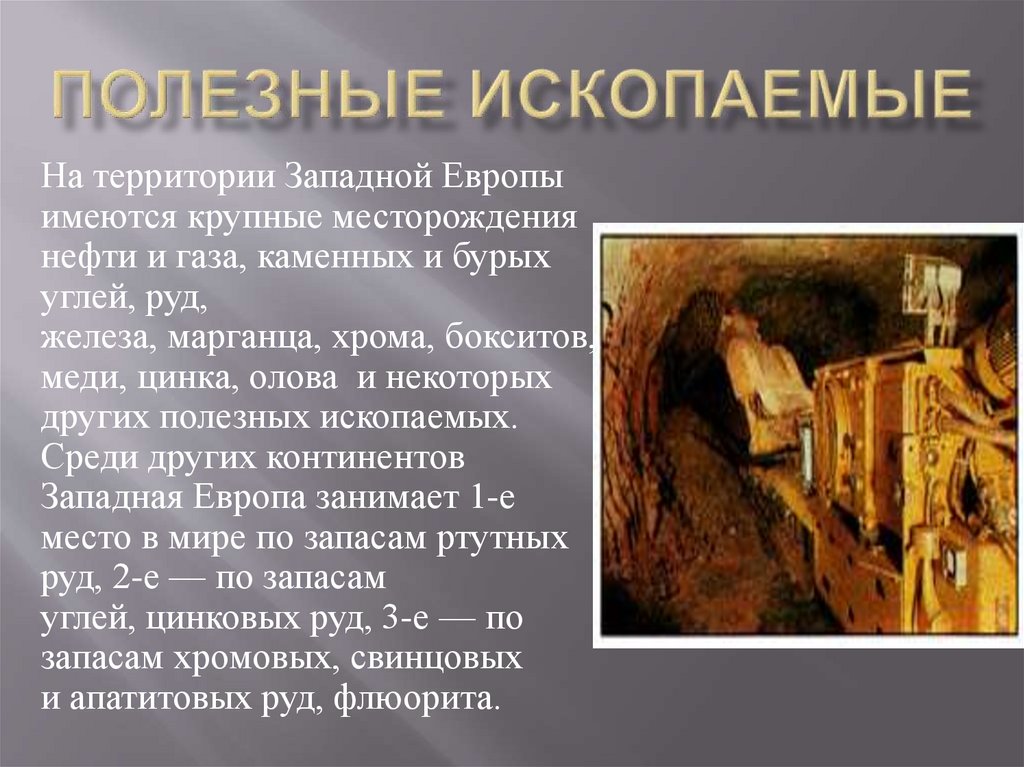 ПОЛЕЗНЫЕ ИСКОПАЕМЫЕ

На территории Западной Европы имеются крупные месторождения нефти и газа, каменных и бурых углей, руд,
железа, марганца, хрома, бокситов, меди, цинка, олова и некоторых других полезных ископаемых. Среди других континентов Западная Европа занимает 1-е место в мире по запасам ртутных руд, 2-е — по запасам
углей, цинковых руд, 3-е — по запасам хромовых, свинцовых
и апатитовых руд, флюорита.